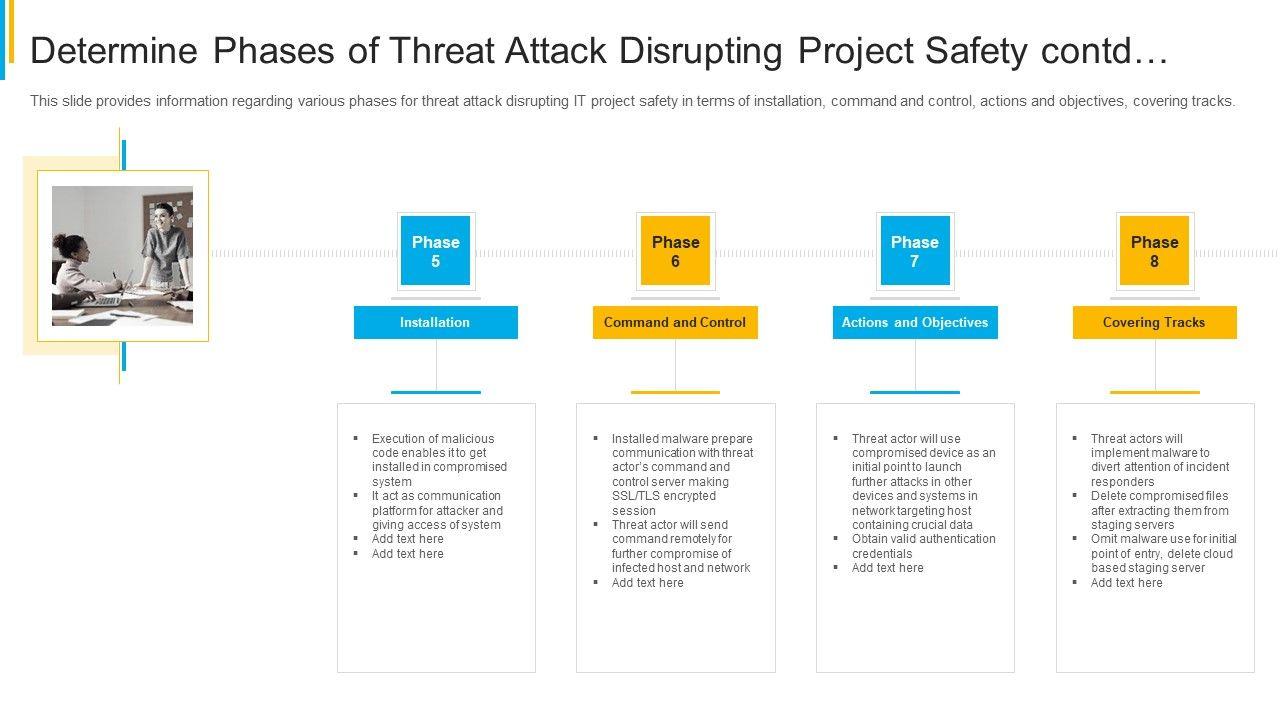 Determine Phases of Threat Attack Disrupting Project Safety contd…

This slide provides information regarding various phases for threat attack disrupting IT project safety in terms of installation, command and control, actions and objectives, covering tracks.

Phase 5

Installation

▪ Execution of malicious code enables it to get installed in compromised system
▪ It act as communication platform for attacker and giving access of system
▪ Add text here
▪ Add text here

Phase 6

Command and Control

▪ Installed malware prepare communication with threat actor's command and control server making SSL/TLS encrypted session
▪ Threat actor will send command remotely for further compromise of infected host and network
▪ Add text here

Phase 7

Actions and Objectives

▪ Threat actor will use compromised device as an initial point to launch further attacks in other devices and systems in network targeting host containing crucial data
▪ Obtain valid authentication credentials
▪ Add text here

Phase 8

Covering Tracks

▪ Threat actors will implement malware to divert attention of incident responders
▪ Delete compromised files after extracting them from staging servers
▪ Omit malware use for initial point of entry, delete cloud based staging server
▪ Add text here